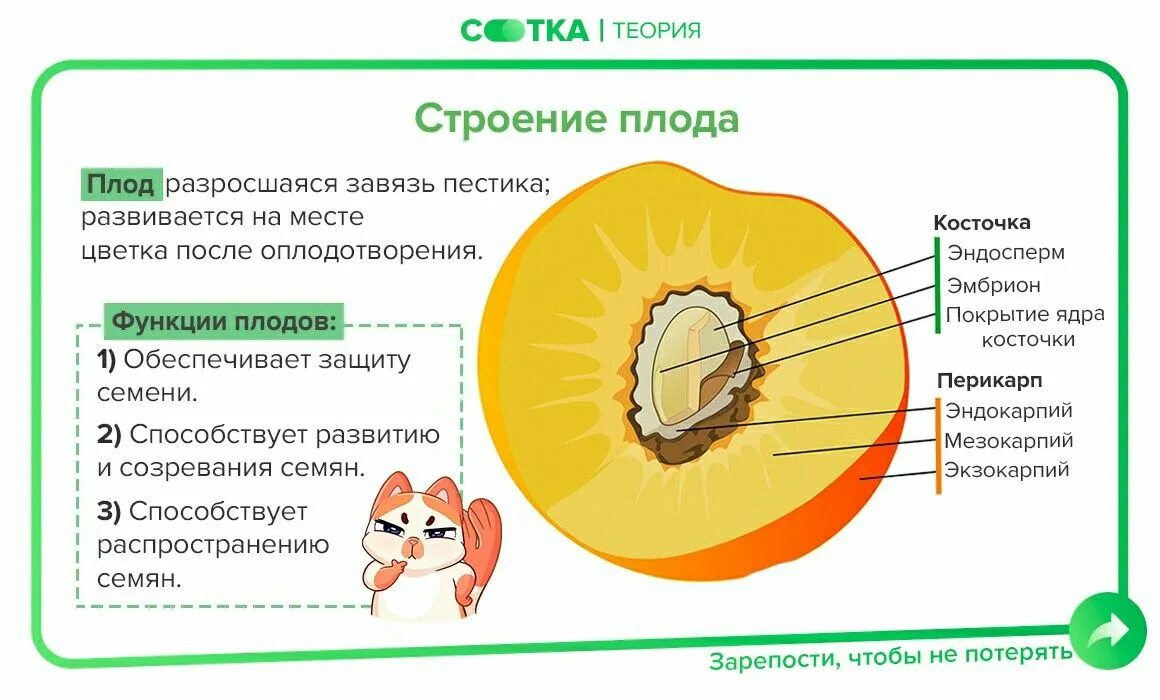 СОТКА | ТЕОРИЯ

Строение плода

Плод разросшаяся завязь пестика; развивается на месте цветка после оплодотворения.

Функции плодов:
1) Обеспечивает защиту семени.
2) Способствует развитию и созревания семян.
3) Способствует распространению семян.

Косточка
Эндосперм
Эмбрион
Покрытие ядра косточки

Перикарп
Эндокарпий
Мезокарпий
Экзокарпий

Зарепости, чтобы не потерять